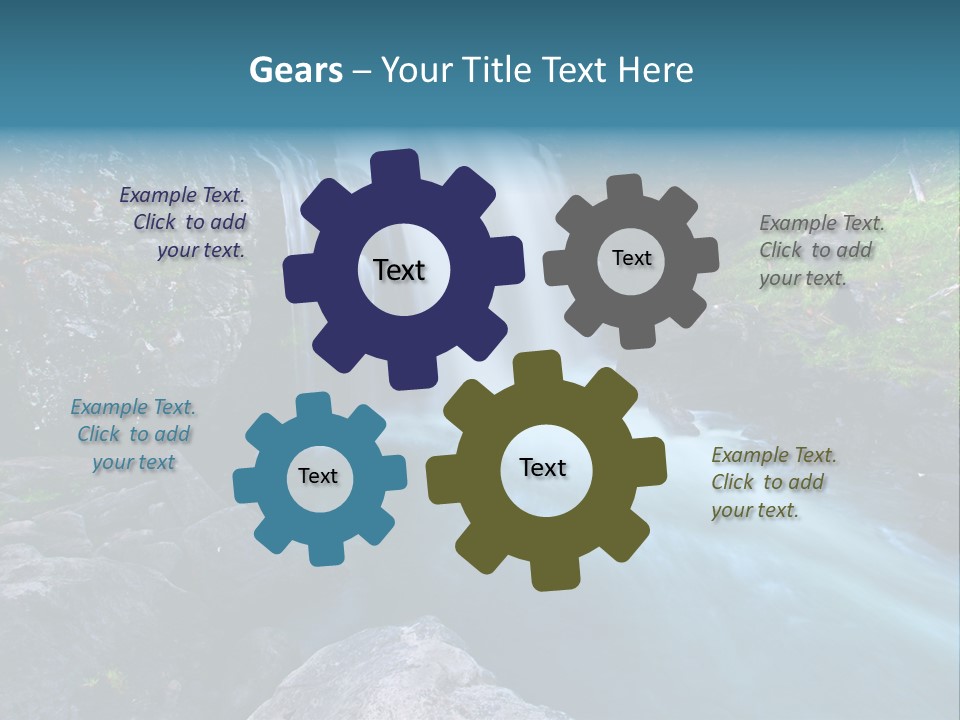 Gears – Your Title Text Here

Example Text. Click to add your text.

Text

Text

Example Text. Click to add your text.

Example Text. Click to add your text

Text

Text

Example Text. Click to add your text.